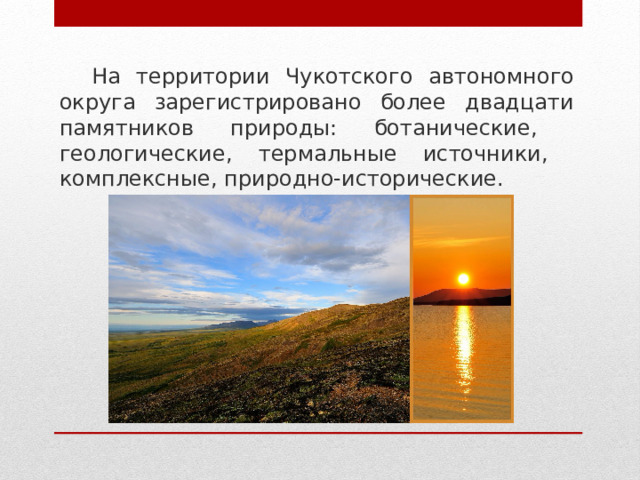 На территории Чукотского автономного округа зарегистрировано более двадцати памятников природы: ботанические, геологические, термальные источники, комплексные, природно-исторические.